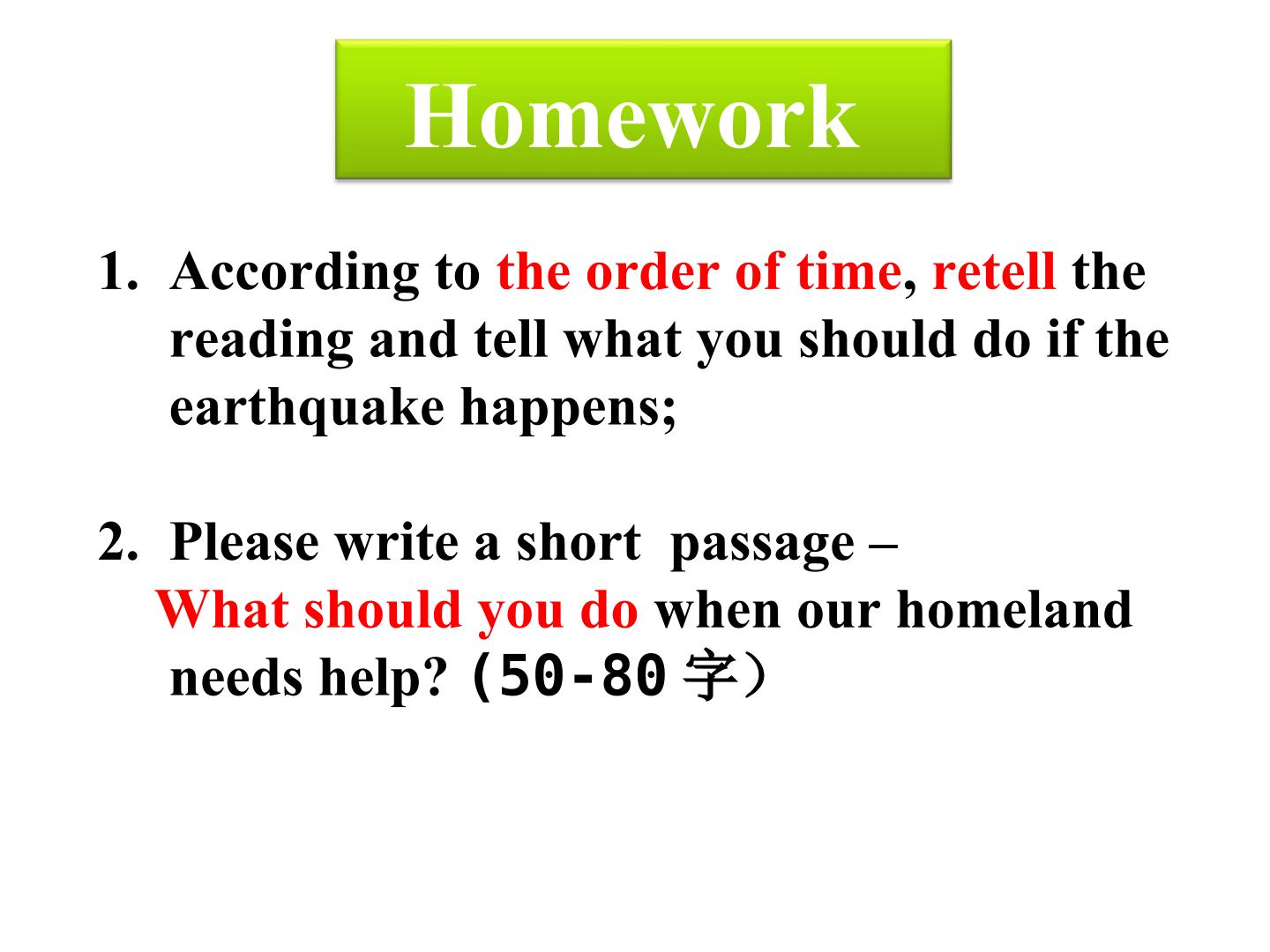 Homework

1. According to the order of time, retell the reading and tell what you should do if the earthquake happens;

2. Please write a short passage –
What should you do when our homeland needs help? (50-80字）